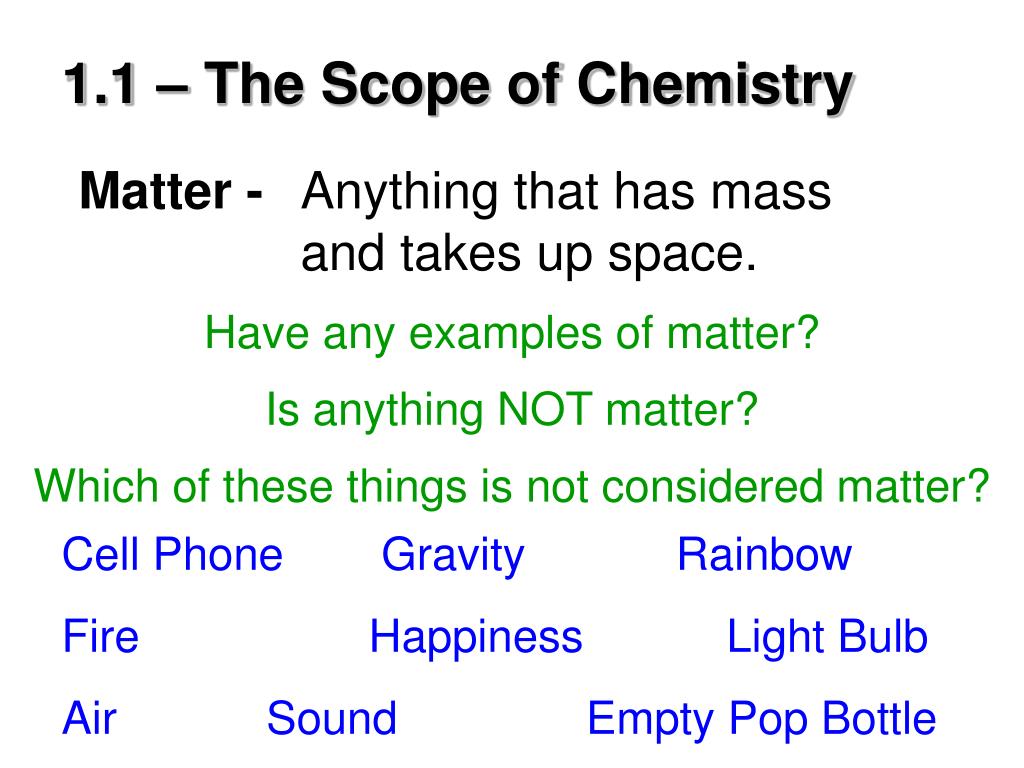 1.1 – The Scope of Chemistry

Matter - Anything that has mass and takes up space.

Have any examples of matter?

Is anything NOT matter?

Which of these things is not considered matter?

Cell Phone Gravity Rainbow

Fire Happiness Light Bulb

Air Sound Empty Pop Bottle